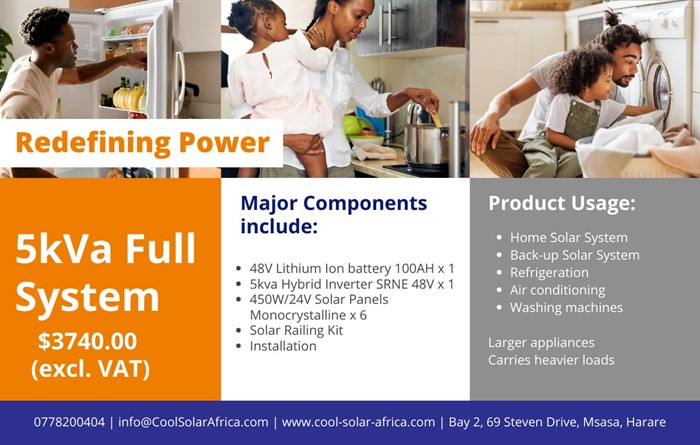 Redefining Power

5kVa Full System
$3740.00
(excl. VAT)

Major Components include:

- 48V Lithium Ion battery 100AH x 1
- 5kva Hybrid Inverter SRNE 48V x 1
- 450W/24V Solar Panels Monocrystalline x 6
- Solar Railing Kit
- Installation

Product Usage:

- Home Solar System
- Back-up Solar System
- Refrigeration
- Air conditioning
- Washing machines

Larger appliances
Carries heavier loads

0778200404 | info@CoolSolarAfrica.com | www.cool-solar-africa.com | Bay 2, 69 Steven Drive, Msasa, Harare